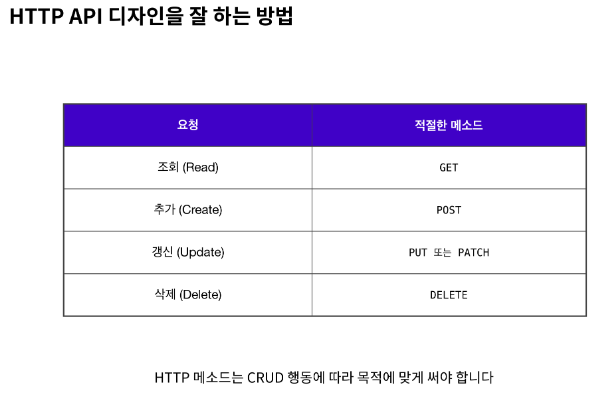 HTTP API 디자인을 잘 하는 방법

| 요청 | 적절한 메소드 |
|---|---|
| 조회 (Read) | GET |
| 추가 (Create) | POST |
| 갱신 (Update) | PUT 또는 PATCH |
| 삭제 (Delete) | DELETE |

HTTP 메소드는 CRUD 행동에 따라 목적에 맞게 써야 합니다